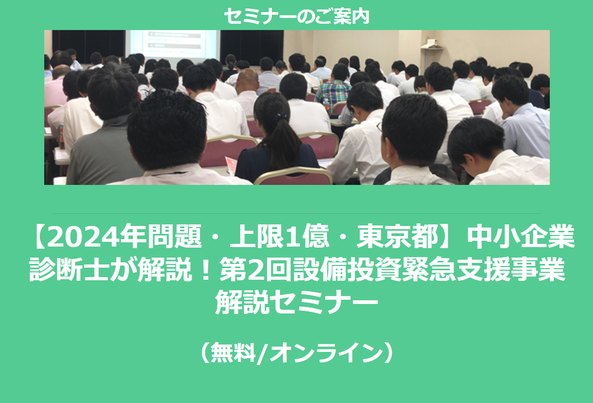 セミナーのご案内

【2024年問題・上限1億・東京都】中小企業診断士が解説！第2回設備投資緊急支援事業解説セミナー

（無料/オンライン）